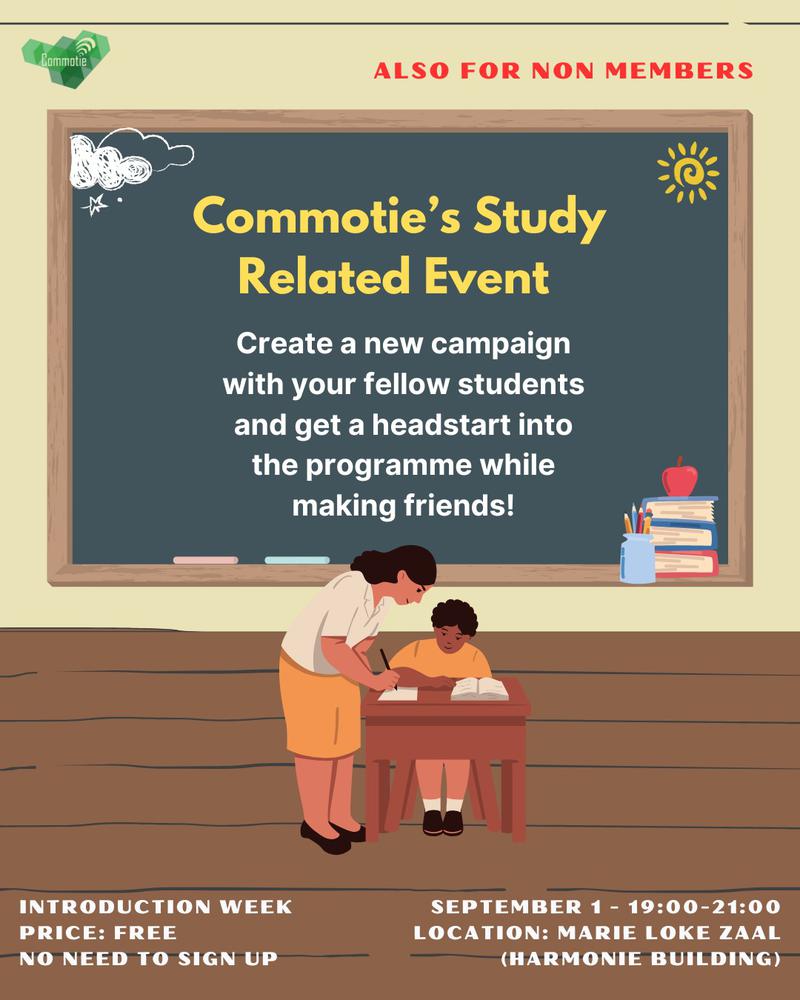 Commotie

ALSO FOR NON MEMBERS

Commotie's Study Related Event

Create a new campaign with your fellow students and get a headstart into the programme while making friends!

INTRODUCTION WEEK
PRICE: FREE
NO NEED TO SIGN UP

SEPTEMBER 1 - 19:00-21:00
LOCATION: MARIE LOKE ZAAL (HARMONIE BUILDING)